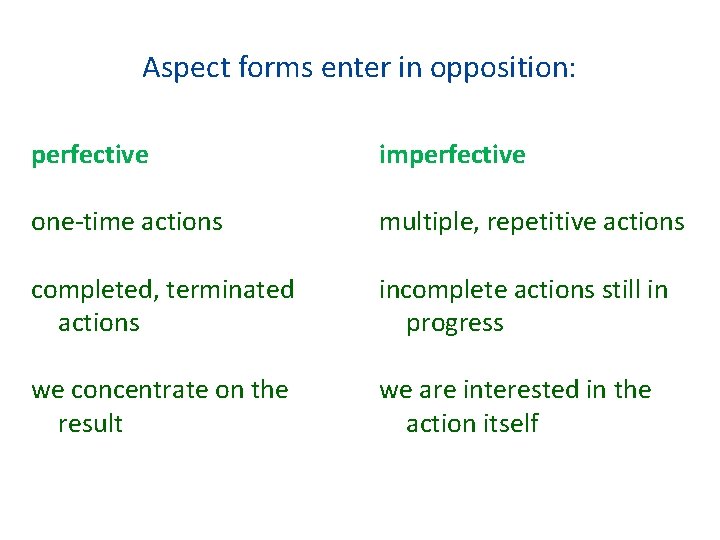 Aspect forms enter in opposition:

perfective

one-time actions

completed, terminated actions

we concentrate on the result

imperfective

multiple, repetitive actions

incomplete actions still in progress

we are interested in the action itself